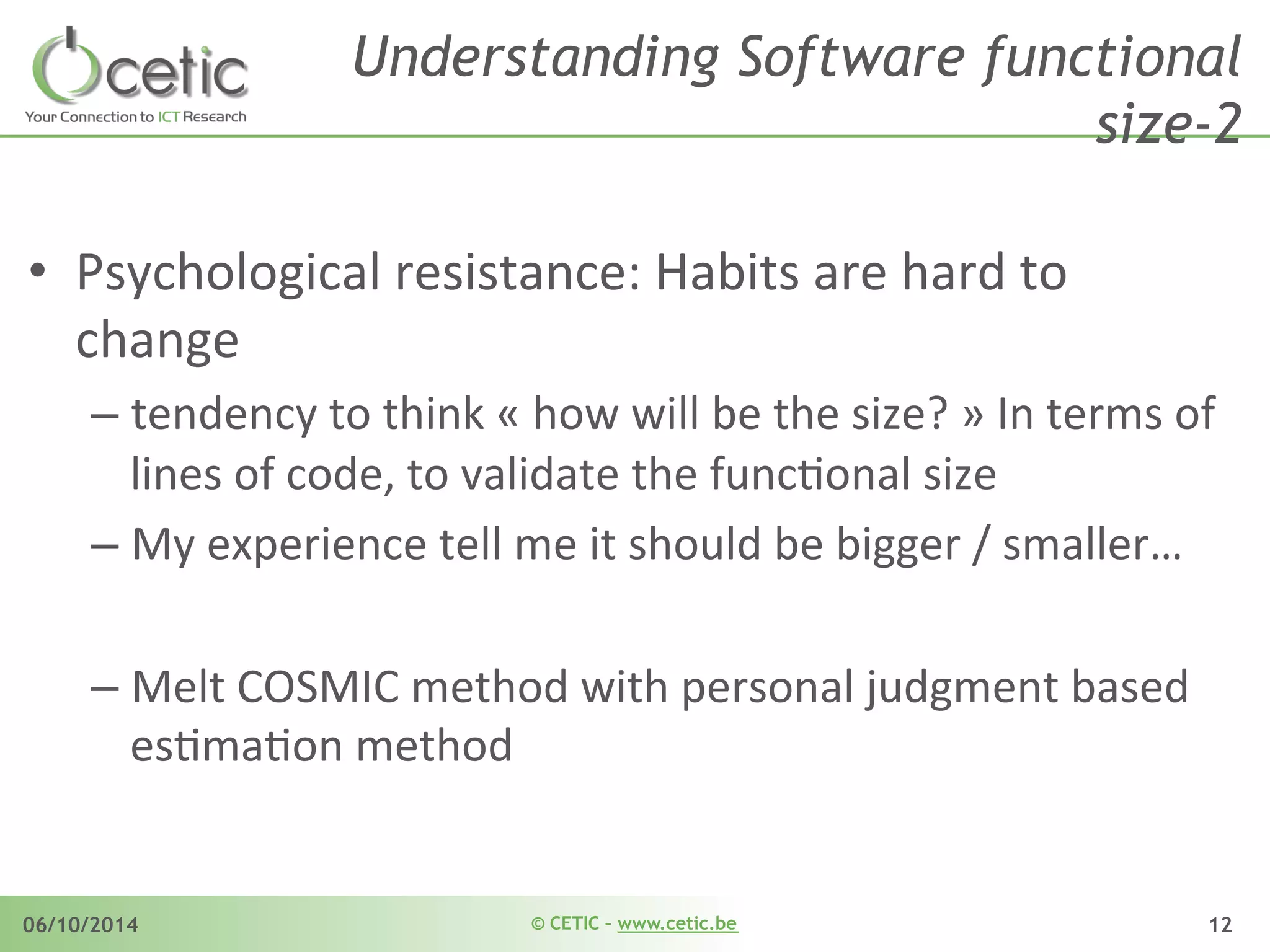 cetic
Your Connection to ICT Research

Understanding Software functional size-2

• Psychological resistance: Habits are hard to change
– tendency to think « how will be the size? » In terms of lines of code, to validate the functional size
– My experience tell me it should be bigger / smaller…

– Melt COSMIC method with personal judgment based estimation method

06/10/2014
© CETIC – www.cetic.be
12